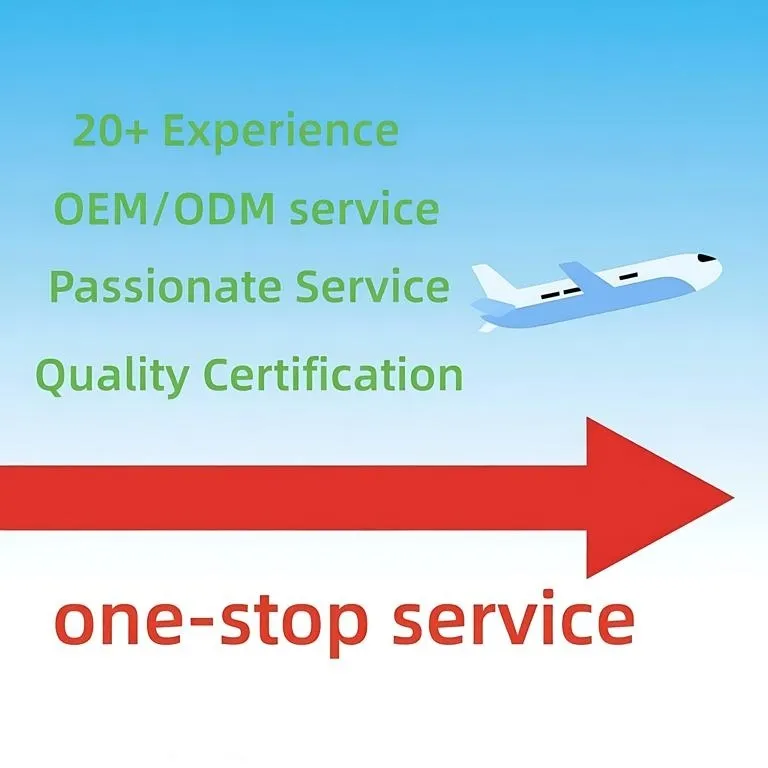 20+ Experience

OEM/ODM service

Passionate Service

Quality Certification

one-stop service